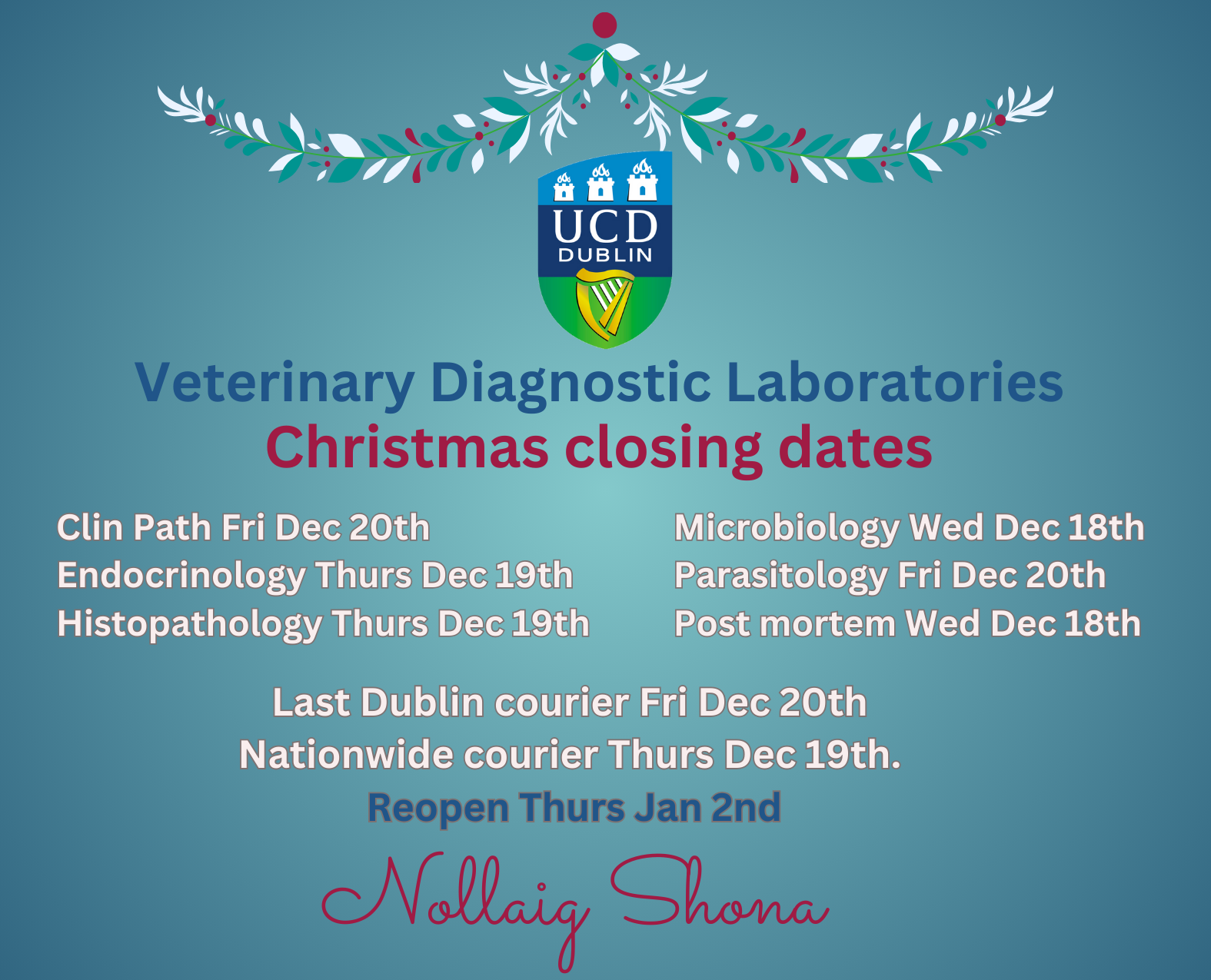 UCD
DUBLIN

Veterinary Diagnostic Laboratories
Christmas closing dates

Clin Path Fri Dec 20th
Endocrinology Thurs Dec 19th
Histopathology Thurs Dec 19th

Microbiology Wed Dec 18th
Parasitology Fri Dec 20th
Post mortem Wed Dec 18th

Last Dublin courier Fri Dec 20th
Nationwide courier Thurs Dec 19th.
Reopen Thurs Jan 2nd

Nollaig Shona